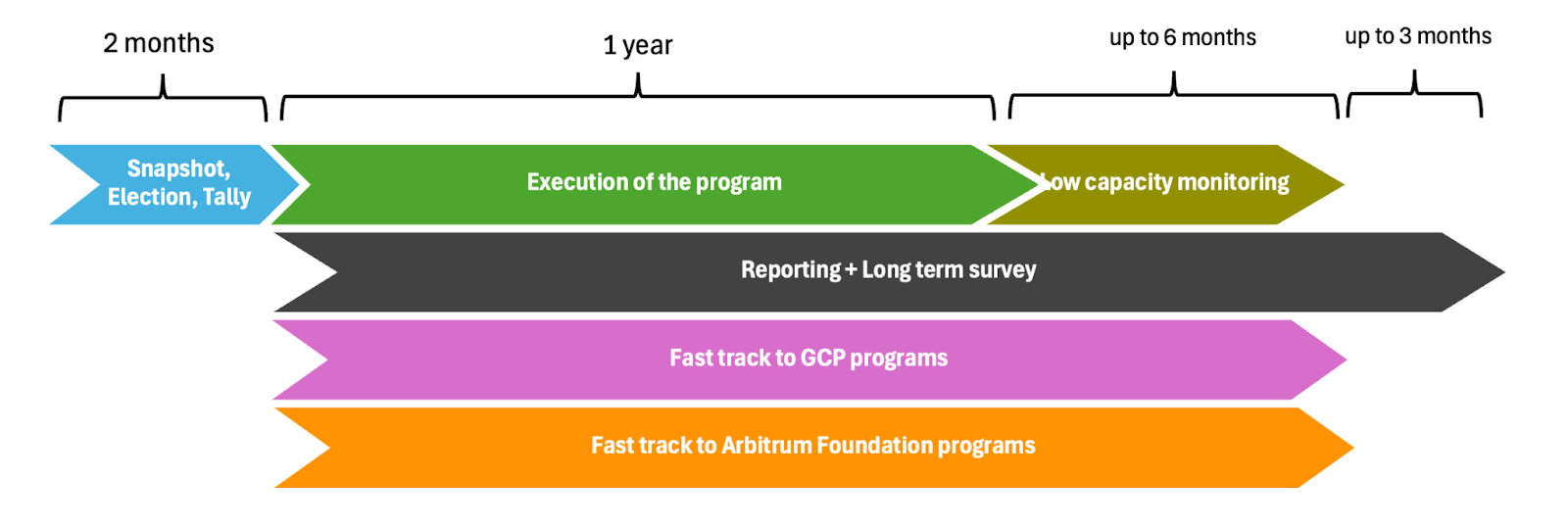 2 months

1 year

up to 6 months

up to 3 months

Snapshot, Election, Tally

Execution of the program

Low capacity monitoring

Reporting + Long term survey

Fast track to GCP programs

Fast track to Arbitrum Foundation programs